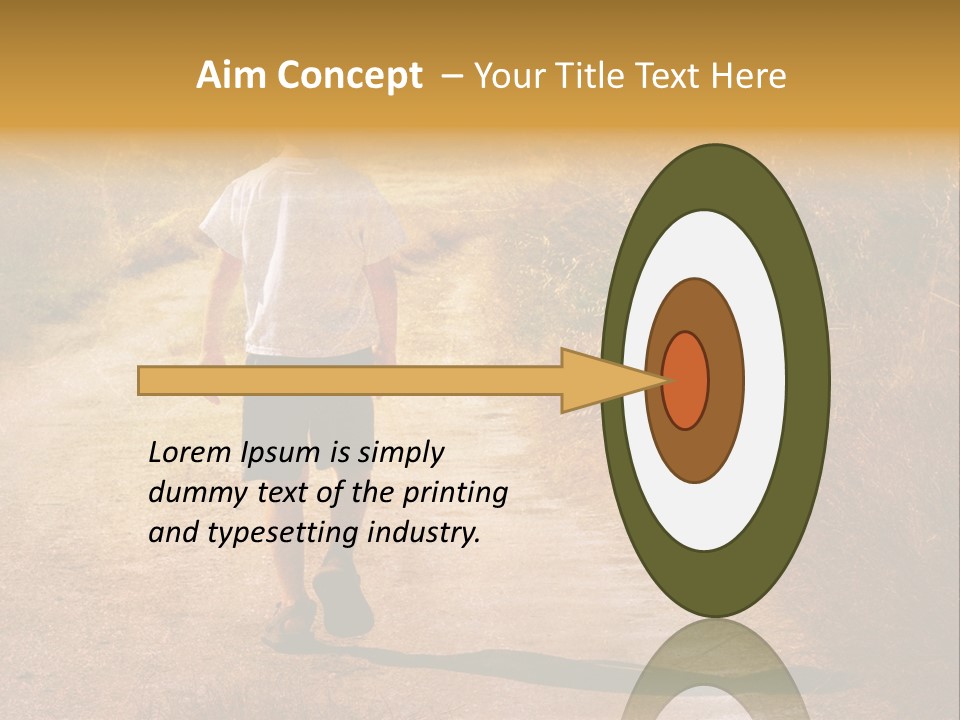 Aim Concept – Your Title Text Here

Lorem Ipsum is simply dummy text of the printing and typesetting industry.